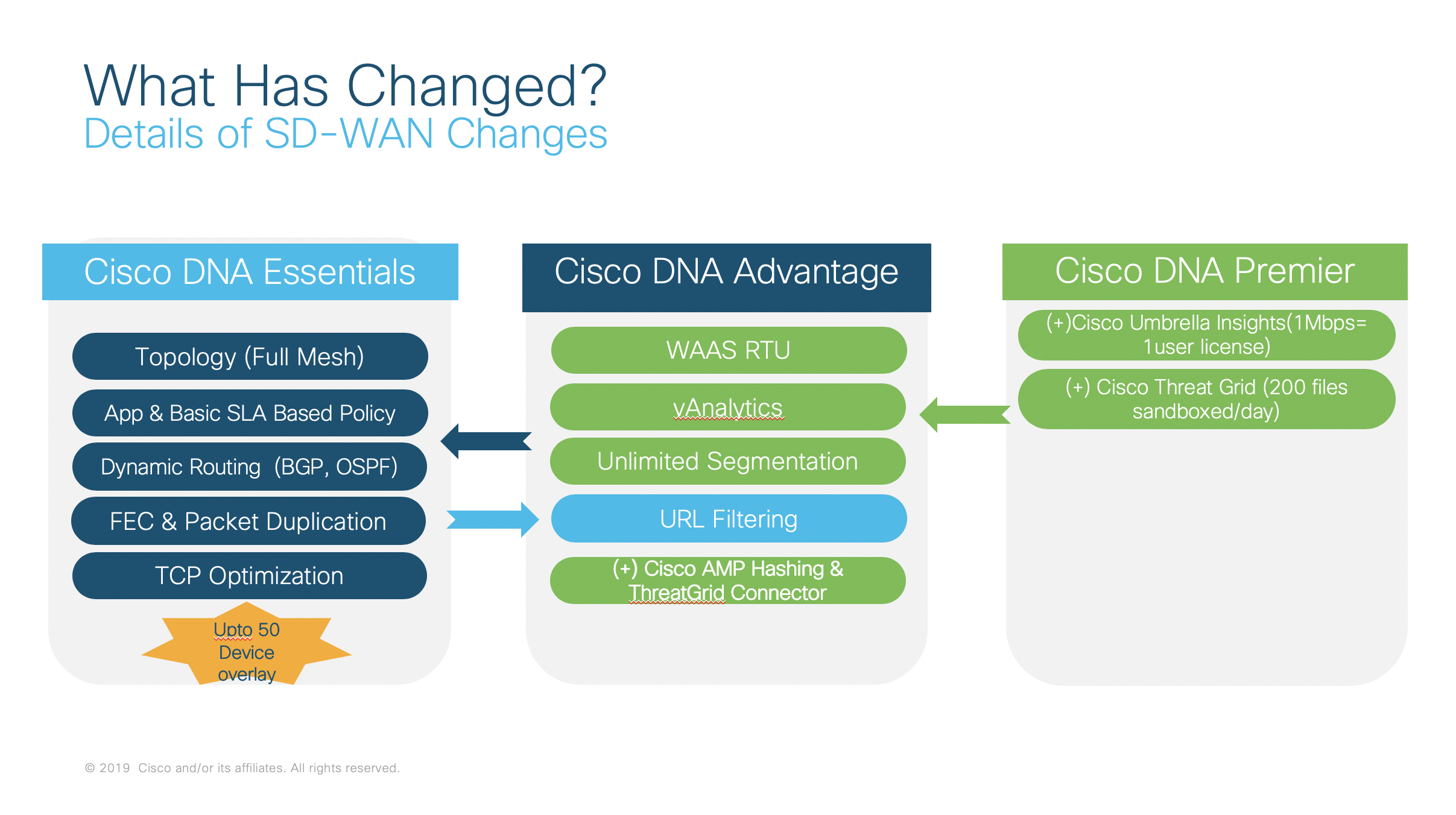 What Has Changed?
Details of SD-WAN Changes

Cisco DNA Essentials

Topology (Full Mesh)

App & Basic SLA Based Policy

Dynamic Routing (BGP, OSPF)

FEC & Packet Duplication

TCP Optimization

Upto 50 Device overlay

Cisco DNA Advantage

WAAS RTU

vAnalytics

Unlimited Segmentation

URL Filtering

(+) Cisco AMP Hashing & ThreatGrid Connector

Cisco DNA Premier

(+)Cisco Umbrella Insights(1Mbps= 1user license)

(+) Cisco Threat Grid (200 files sandboxed/day)

© 2019 Cisco and/or its affiliates. All rights reserved.